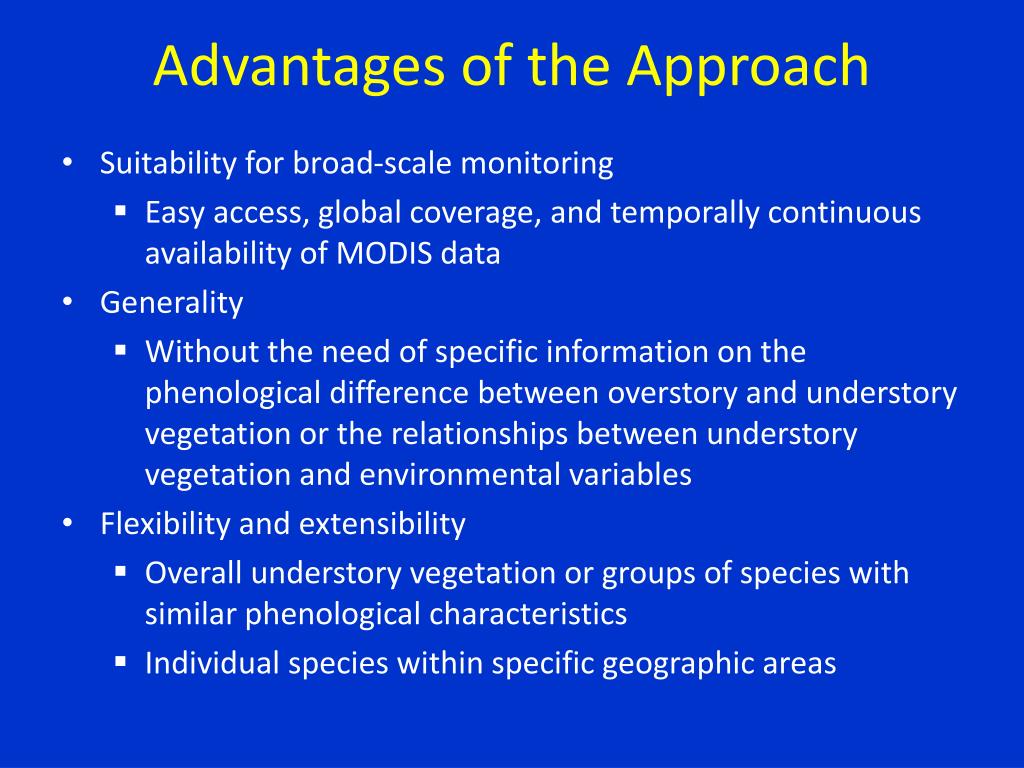 Advantages of the Approach

• Suitability for broad-scale monitoring
 ▪ Easy access, global coverage, and temporally continuous availability of MODIS data
• Generality
 ▪ Without the need of specific information on the phenological difference between overstory and understory vegetation or the relationships between understory vegetation and environmental variables
• Flexibility and extensibility
 ▪ Overall understory vegetation or groups of species with similar phenological characteristics
 ▪ Individual species within specific geographic areas